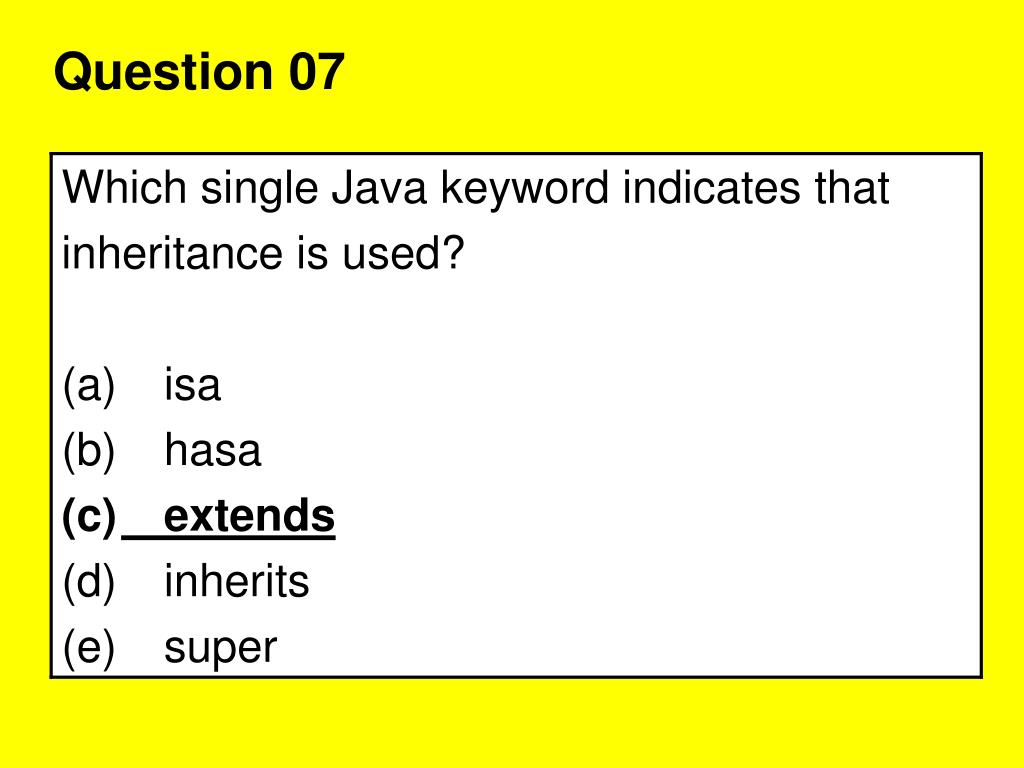 Question 07

Which single Java keyword indicates that inheritance is used?

(a) isa
(b) hasa
(c) extends
(d) inherits
(e) super